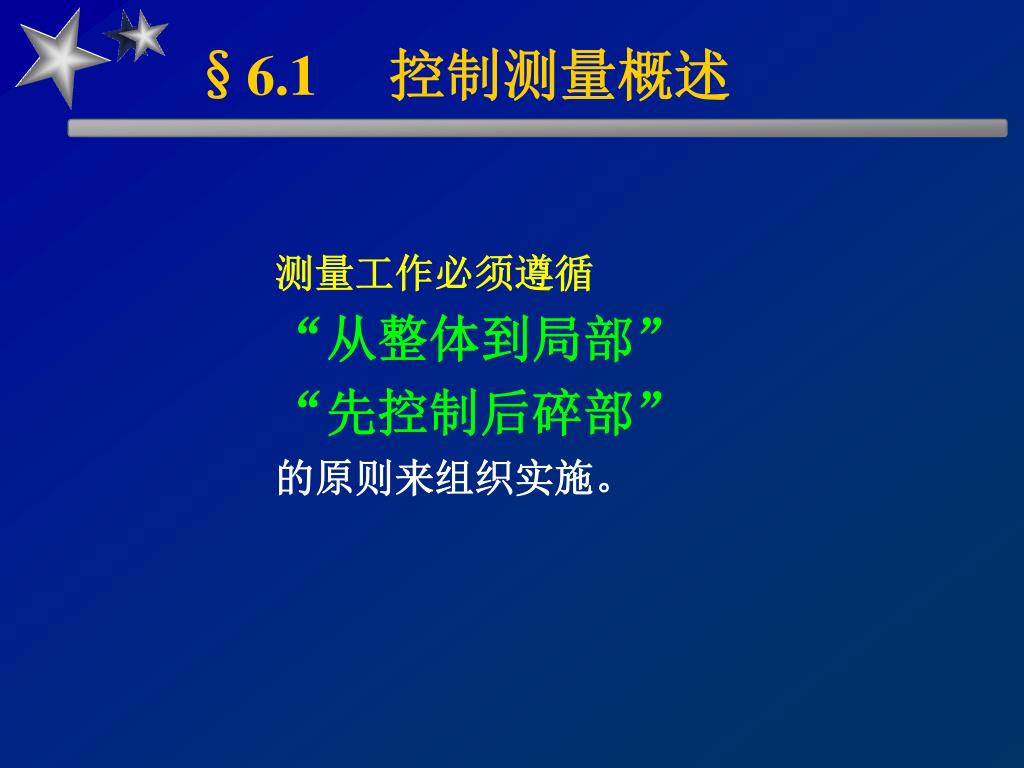 § 6.1　控制测量概述

测量工作必须遵循
“从整体到局部”
“先控制后碎部”
的原则来组织实施。